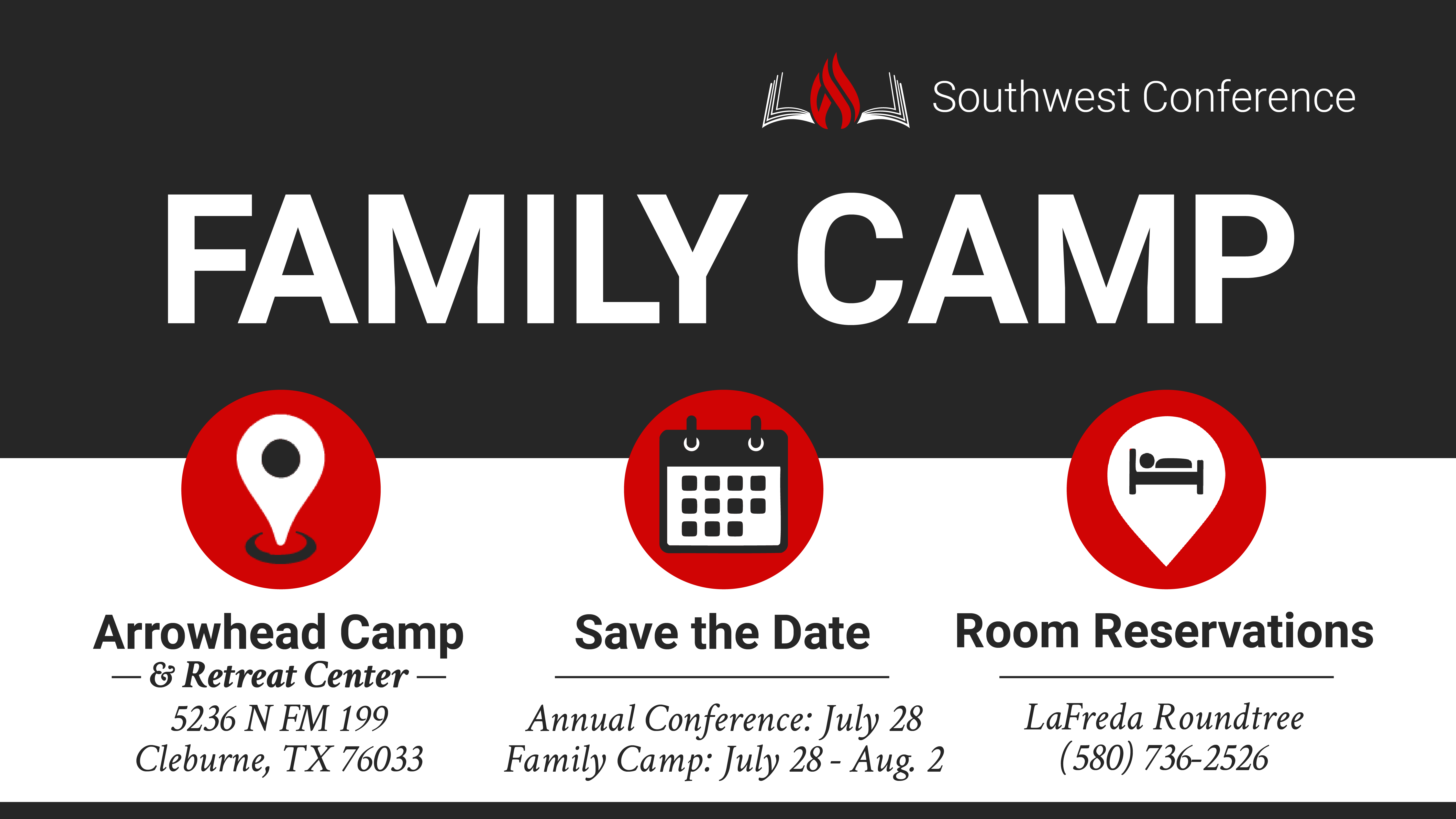 Southwest Conference

FAMILY CAMP

Arrowhead Camp
— & Retreat Center —
5236 N FM 199
Cleburne, TX 76033

Save the Date
Annual Conference: July 28
Family Camp: July 28 - Aug. 2

Room Reservations
LaFreda Roundtree
(580) 736-2526